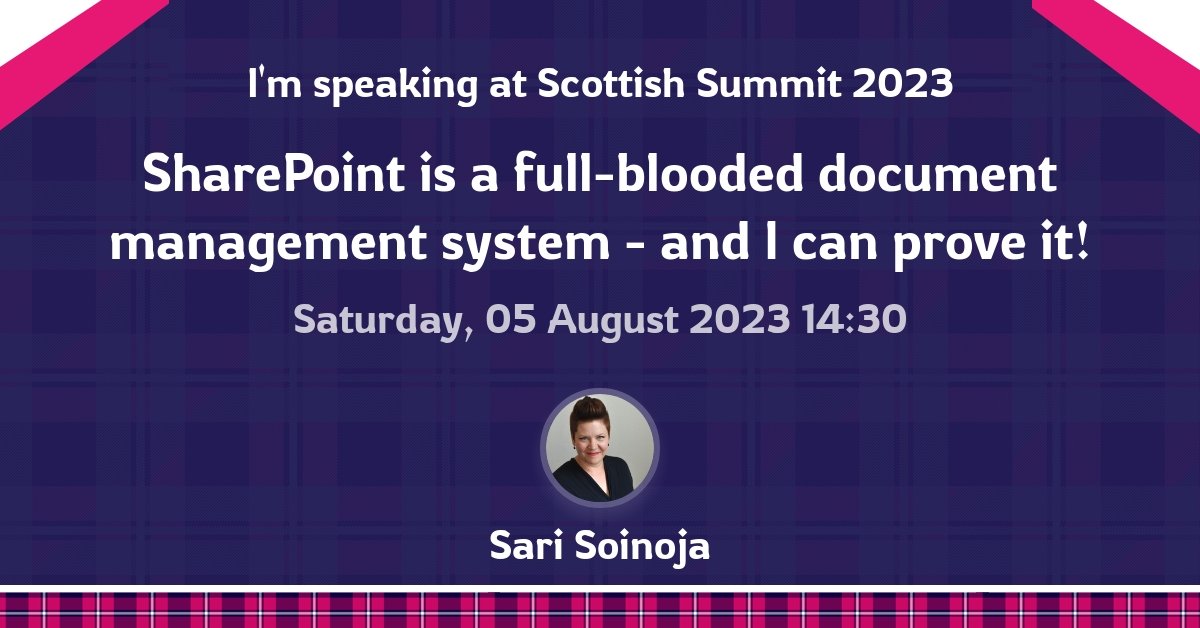 I'm speaking at Scottish Summit 2023

SharePoint is a full-blooded document management system - and I can prove it!

Saturday, 05 August 2023 14:30

Sari Soinoja